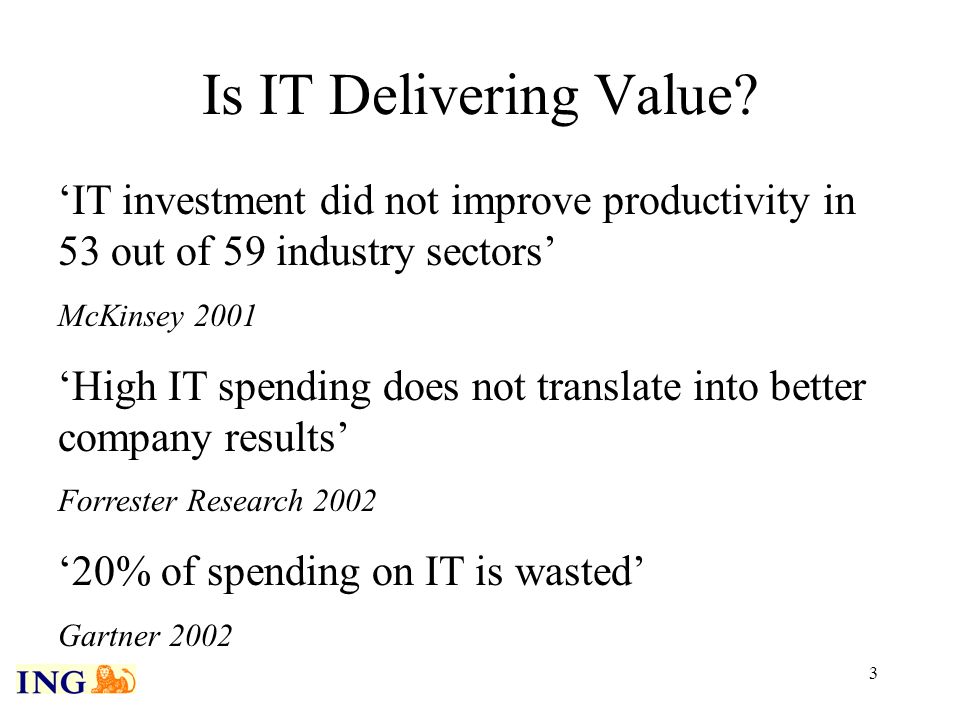 Is IT Delivering Value?

‘IT investment did not improve productivity in 53 out of 59 industry sectors’

McKinsey 2001

‘High IT spending does not translate into better company results’

Forrester Research 2002

‘20% of spending on IT is wasted’

Gartner 2002

ING

3